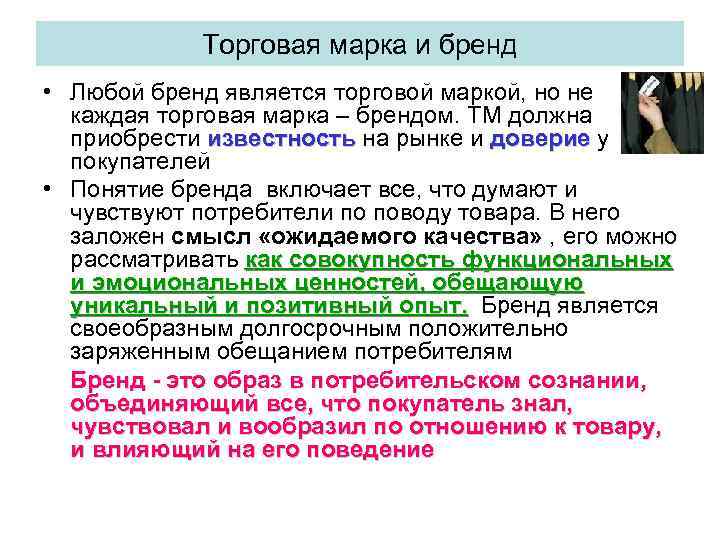 Торговая марка и бренд

• Любой бренд является торговой маркой, но не каждая торговая марка – брендом. ТМ должна приобрести известность на рынке и доверие у покупателей

• Понятие бренда включает все, что думают и чувствуют потребители по поводу товара. В него заложен смысл «ожидаемого качества» , его можно рассматривать как совокупность функциональных и эмоциональных ценностей, обещающую уникальный и позитивный опыт. Бренд является своеобразным долгосрочным положительно заряженным обещанием потребителям

Бренд - это образ в потребительском сознании, объединяющий все, что покупатель знал, чувствовал и вообразил по отношению к товару, и влияющий на его поведение